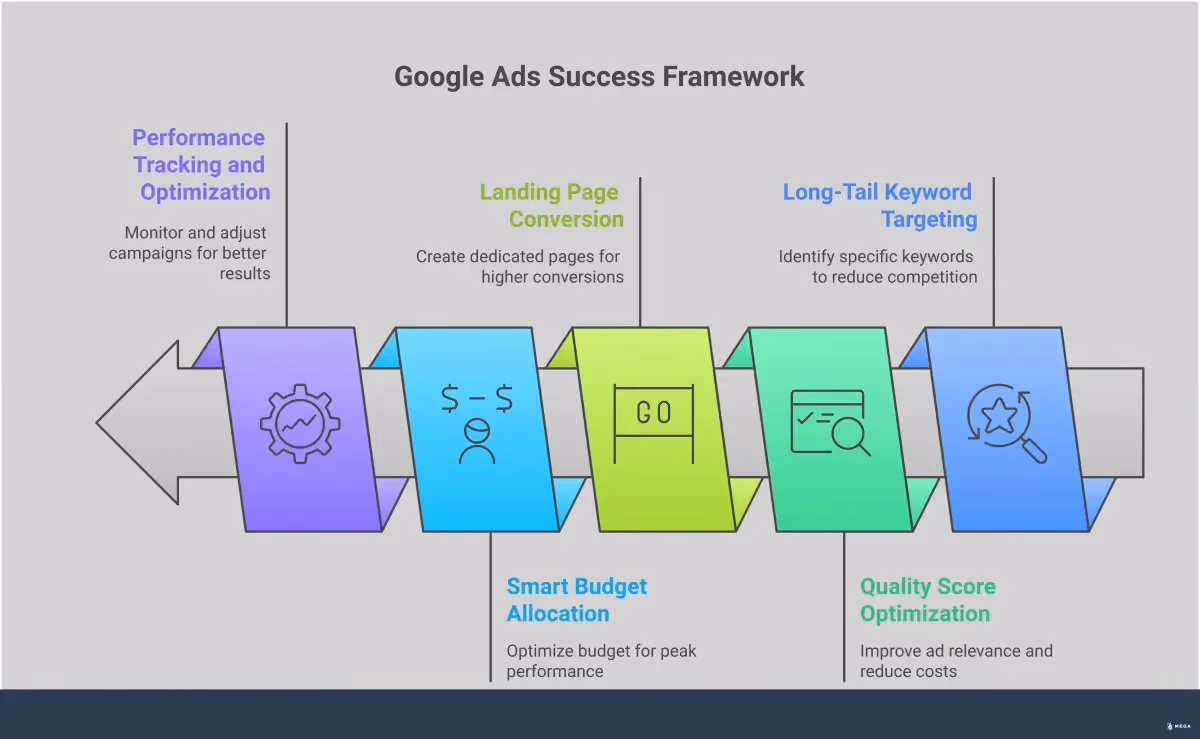 Google Ads Success Framework

Performance Tracking and Optimization

Monitor and adjust campaigns for better results

Landing Page Conversion

Create dedicated pages for higher conversions

Long-Tail Keyword Targeting

Identify specific keywords to reduce competition

$ – $

GO

Smart Budget Allocation

Optimize budget for peak performance

Quality Score Optimization

Improve ad relevance and reduce costs

MEGA